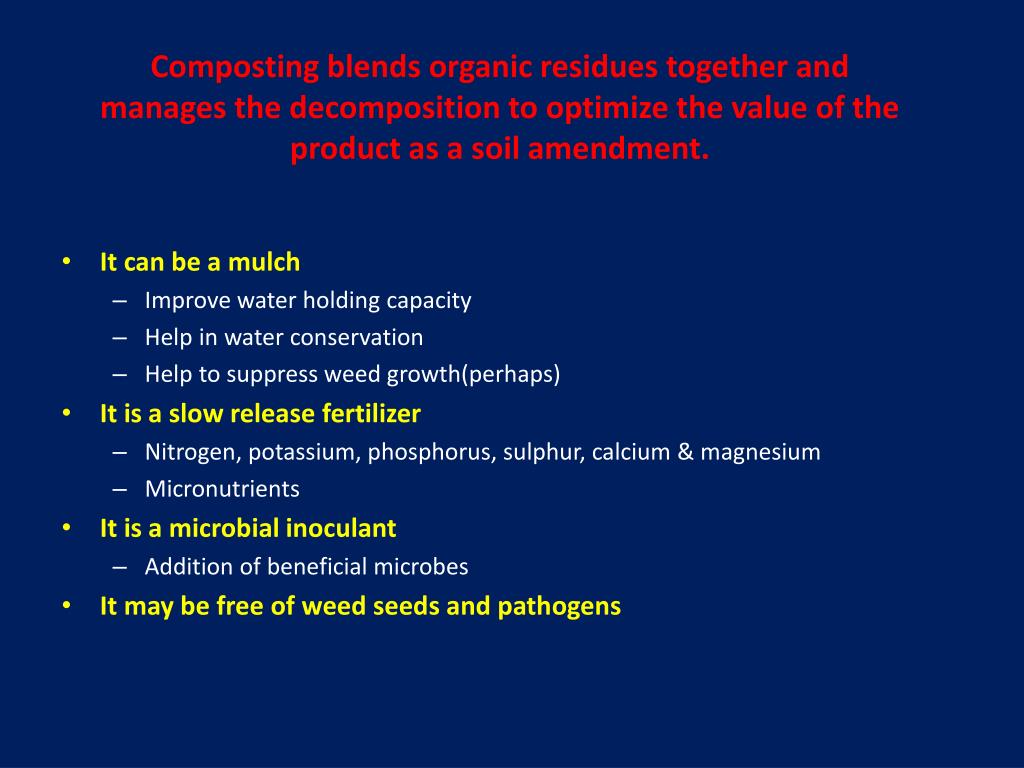 Composting blends organic residues together and manages the decomposition to optimize the value of the product as a soil amendment.

• It can be a mulch
– Improve water holding capacity
– Help in water conservation
– Help to suppress weed growth(perhaps)
• It is a slow release fertilizer
– Nitrogen, potassium, phosphorus, sulphur, calcium & magnesium
– Micronutrients
• It is a microbial inoculant
– Addition of beneficial microbes
• It may be free of weed seeds and pathogens